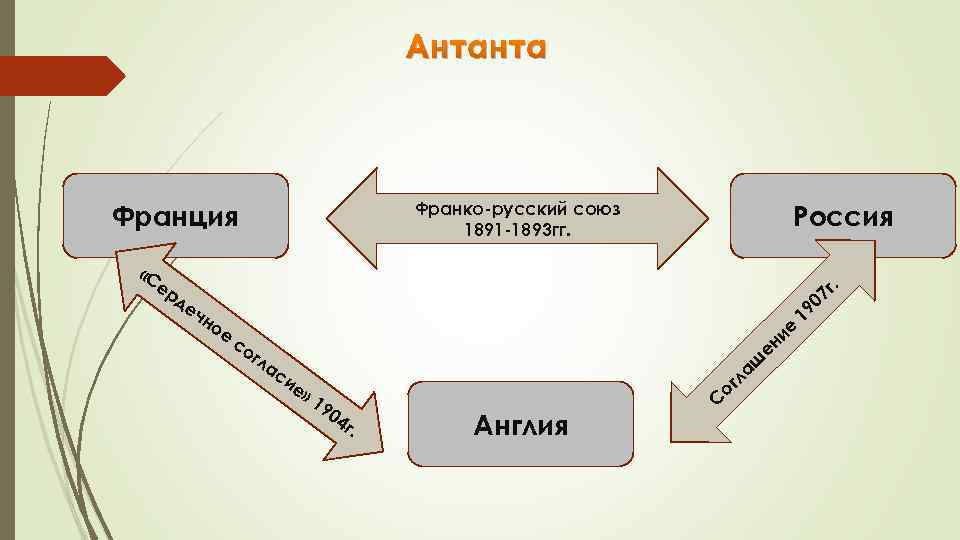 Антанта

Франция

Франко-русский союз 1891-1893гг.

Россия

«Сердечное согласие» 1904г.

Соглашение 1907г.

Англия